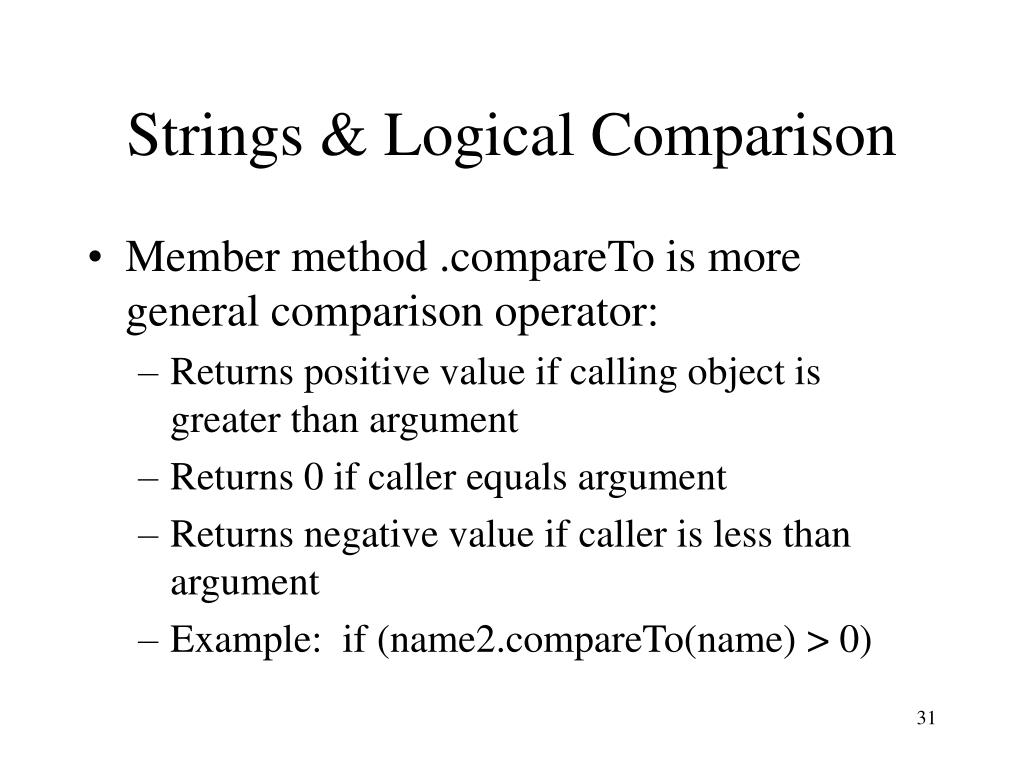 Strings & Logical Comparison

• Member method .compareTo is more general comparison operator:
– Returns positive value if calling object is greater than argument
– Returns 0 if caller equals argument
– Returns negative value if caller is less than argument
– Example: if (name2.compareTo(name) > 0)

31